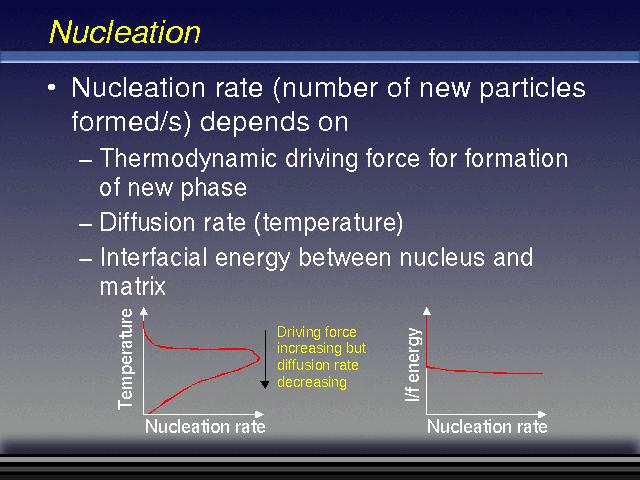 Nucleation

• Nucleation rate (number of new particles formed/s) depends on
– Thermodynamic driving force for formation of new phase
– Diffusion rate (temperature)
– Interfacial energy between nucleus and matrix

Temperature

Nucleation rate

Driving force increasing but diffusion rate decreasing

I/f energy

Nucleation rate